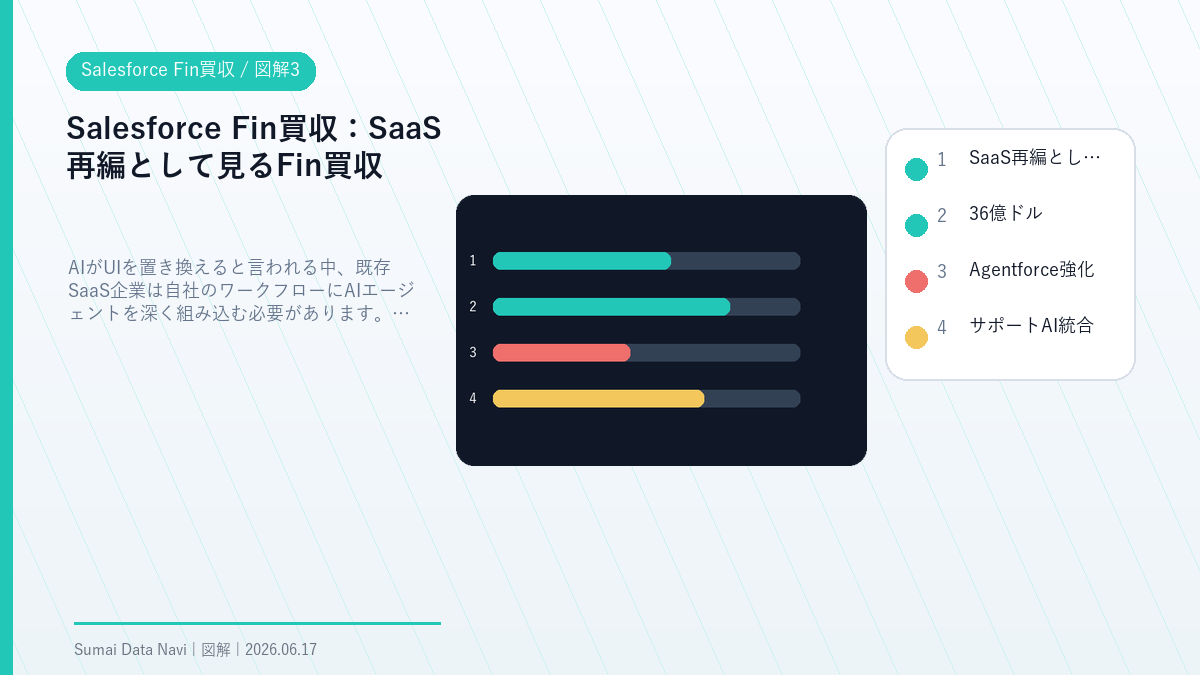 Salesforce Fin買収 / 図解3

Salesforce Fin買収：SaaS再編として見るFin買収

AIがUIを置き換えると言われる中、既存SaaS企業は自社のワークフローにAIエージェントを深く組み込む必要があります。…

1
2
3
4

1 SaaS再編とし…
2 36億ドル
3 Agentforce強化
4 サポートAI統合

Sumai Data Navi | 図解 | 2026.06.17